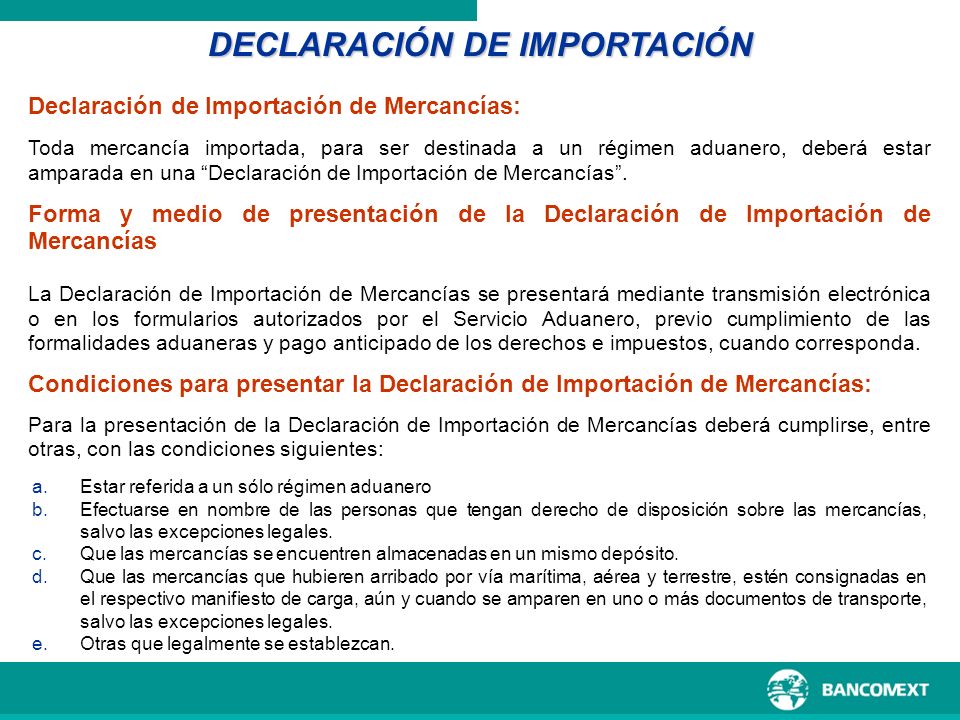 DECLARACIÓN DE IMPORTACIÓN

Declaración de Importación de Mercancías:

Toda mercancía importada, para ser destinada a un régimen aduanero, deberá estar amparada en una “Declaración de Importación de Mercancías”.

Forma y medio de presentación de la Declaración de Importación de Mercancías

La Declaración de Importación de Mercancías se presentará mediante transmisión electrónica o en los formularios autorizados por el Servicio Aduanero, previo cumplimiento de las formalidades aduaneras y pago anticipado de los derechos e impuestos, cuando corresponda.

Condiciones para presentar la Declaración de Importación de Mercancías:

Para la presentación de la Declaración de Importación de Mercancías deberá cumplirse, entre otras, con las condiciones siguientes:

a. Estar referida a un sólo régimen aduanero
b. Efectuarse en nombre de las personas que tengan derecho de disposición sobre las mercancías, salvo las excepciones legales.
c. Que las mercancías se encuentren almacenadas en un mismo depósito.
d. Que las mercancías que hubieren arribado por vía marítima, aérea y terrestre, estén consignadas en el respectivo manifiesto de carga, aún y cuando se amparen en uno o más documentos de transporte, salvo las excepciones legales.
e. Otras que legalmente se establezcan.

BANCOMEXT